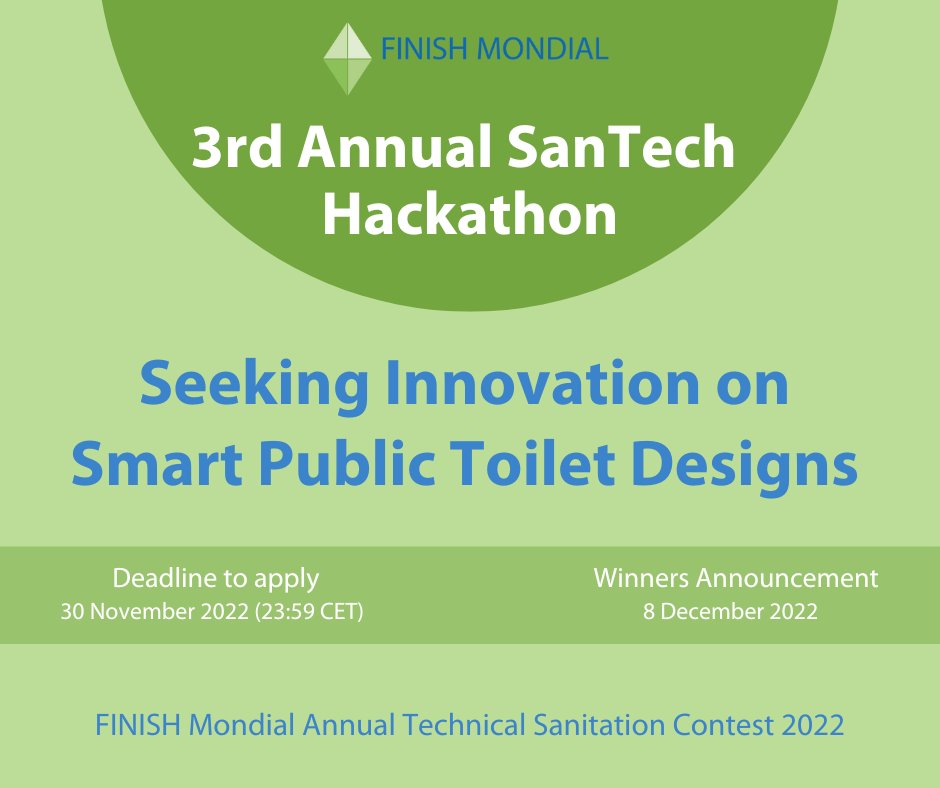 FINISH MONDIAL

3rd Annual SanTech Hackathon

Seeking Innovation on Smart Public Toilet Designs

Deadline to apply
30 November 2022 (23:59 CET)

Winners Announcement
8 December 2022

FINISH Mondial Annual Technical Sanitation Contest 2022